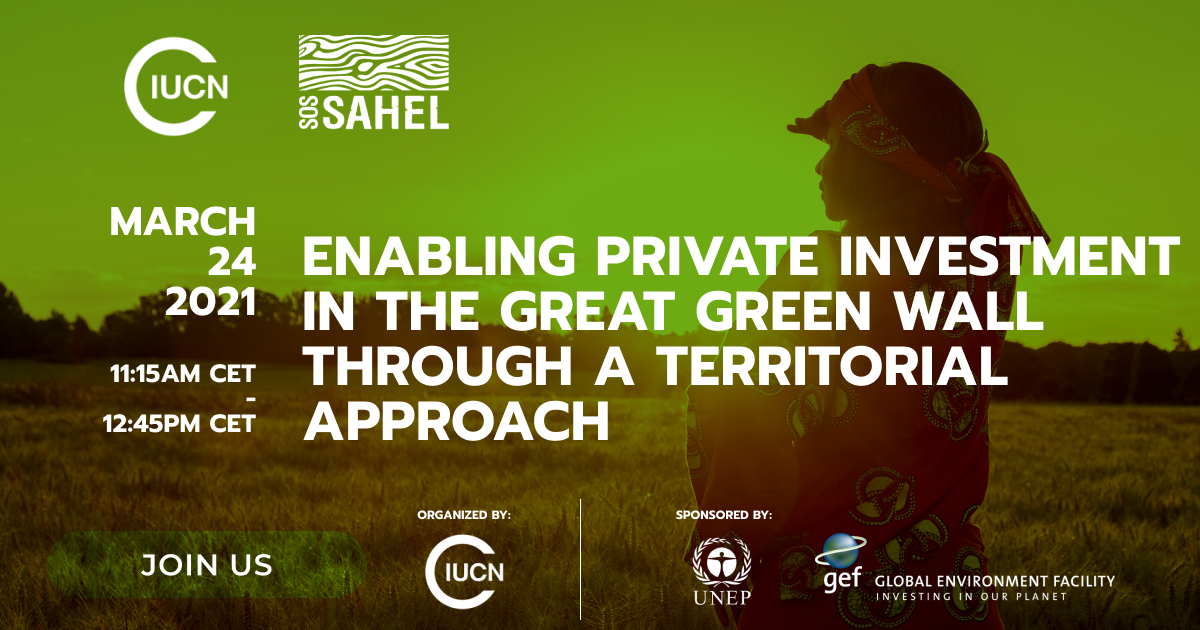 IUCN

SOS SAHEL

MARCH
24
2021

11:15AM CET
-
12:45PM CET

ENABLING PRIVATE INVESTMENT IN THE GREAT GREEN WALL THROUGH A TERRITORIAL APPROACH

JOIN US

ORGANIZED BY:

IUCN

SPONSORED BY:

UNEP

gef GLOBAL ENVIRONMENT FACILITY
INVESTING IN OUR PLANET